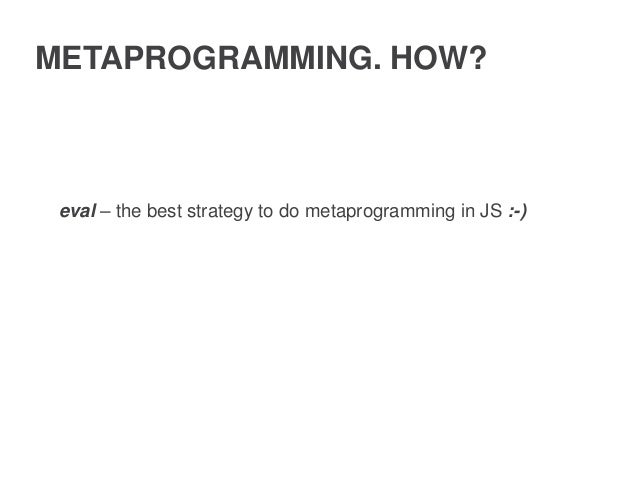 METAPROGRAMMING. HOW?

eval – the best strategy to do metaprogramming in JS :-)